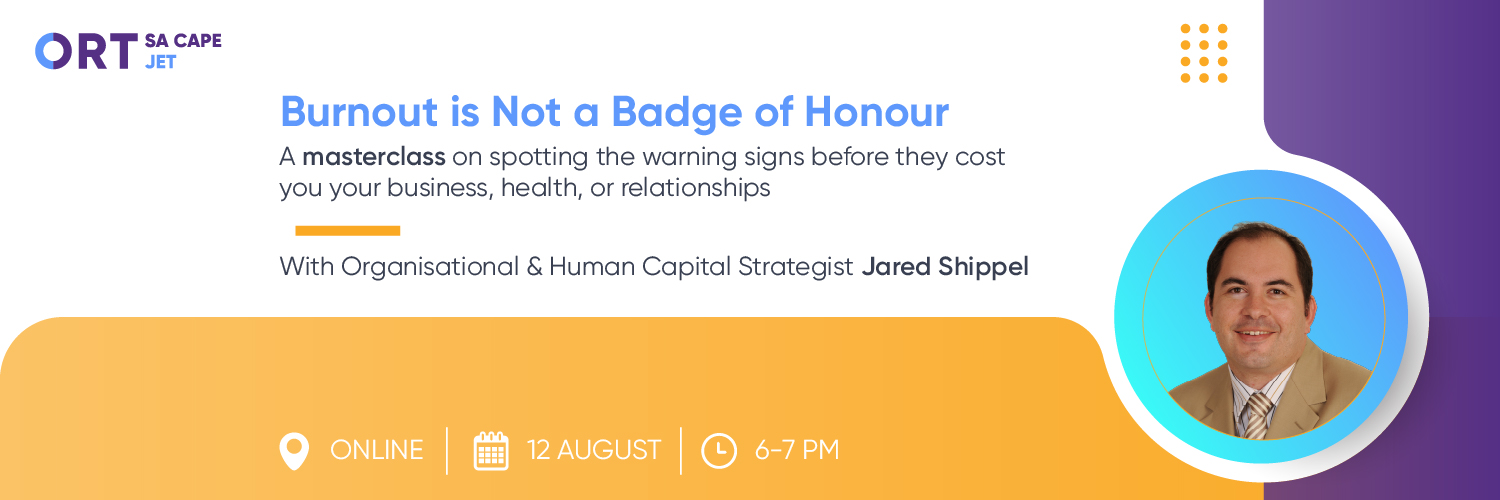 ORT SA CAPE JET

Burnout is Not a Badge of Honour

A masterclass on spotting the warning signs before they cost you your business, health, or relationships

With Organisational & Human Capital Strategist Jared Shippel

ONLINE | 12 AUGUST | 6-7 PM